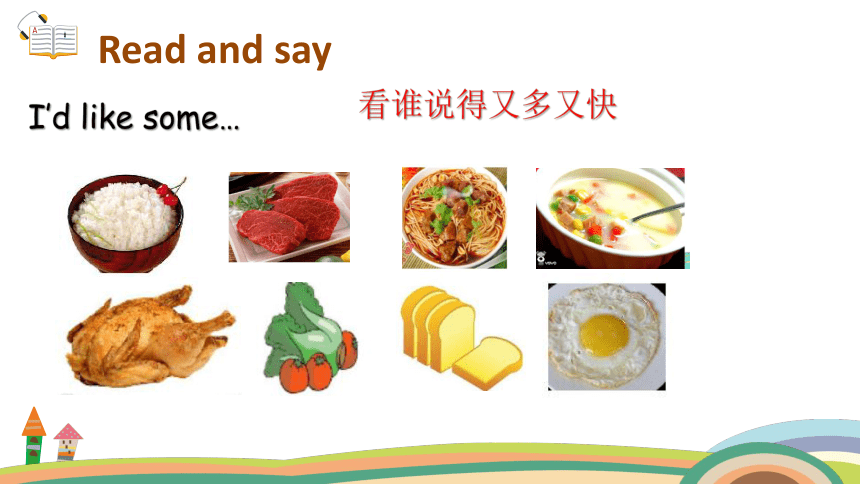 Read and say

I'd like some…

看谁说得又多又快